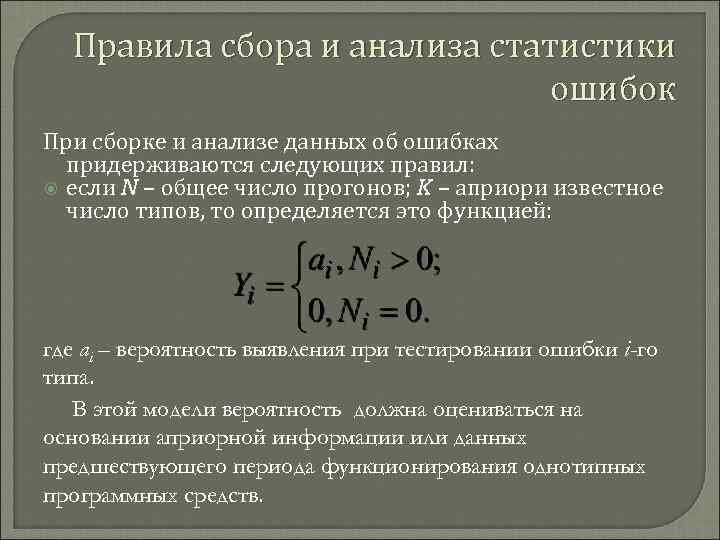 Правила сбора и анализа статистики ошибок

При сборке и анализе данных об ошибках придерживаются следующих правил:

если $N$ – общее число прогонов; $K$ – априори известное число типов, то определяется это функцией:

$Y_i = \begin{cases} a_i, N_i > 0; \\ 0, N_i = 0. \end{cases}$

где $a_i$ – вероятность выявления при тестировании ошибки $i$-го типа.

В этой модели вероятность должна оцениваться на основании априорной информации или данных предшествующего периода функционирования однотипных программных средств.